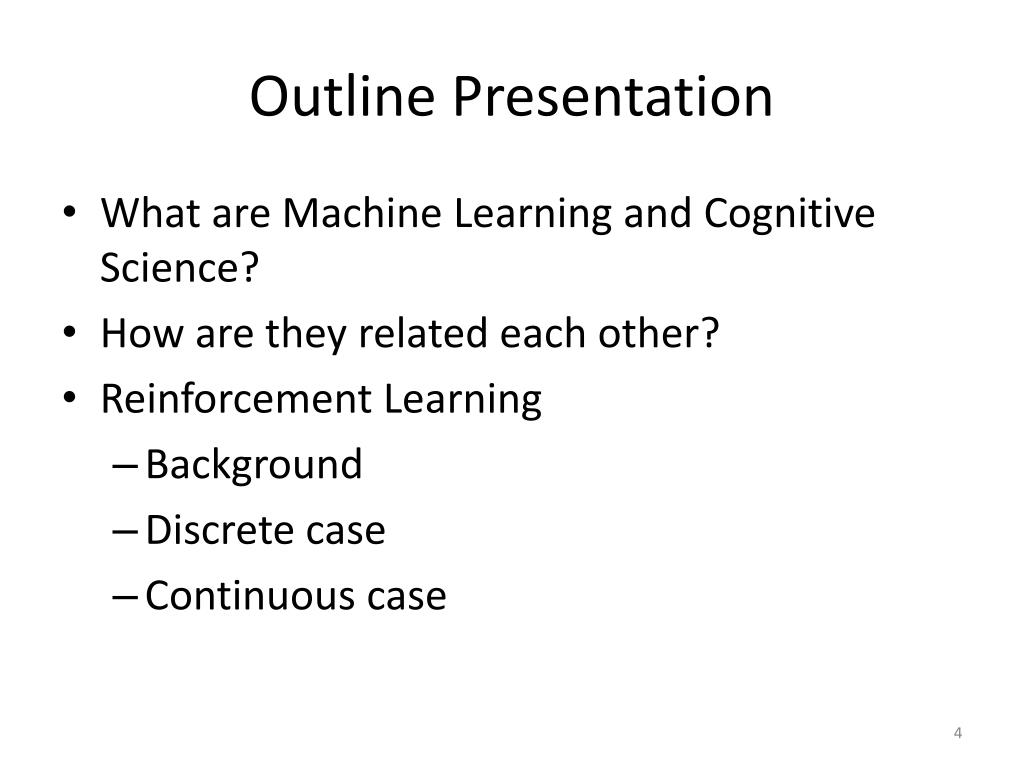 Outline Presentation

• What are Machine Learning and Cognitive Science?
• How are they related each other?
• Reinforcement Learning
– Background
– Discrete case
– Continuous case

4